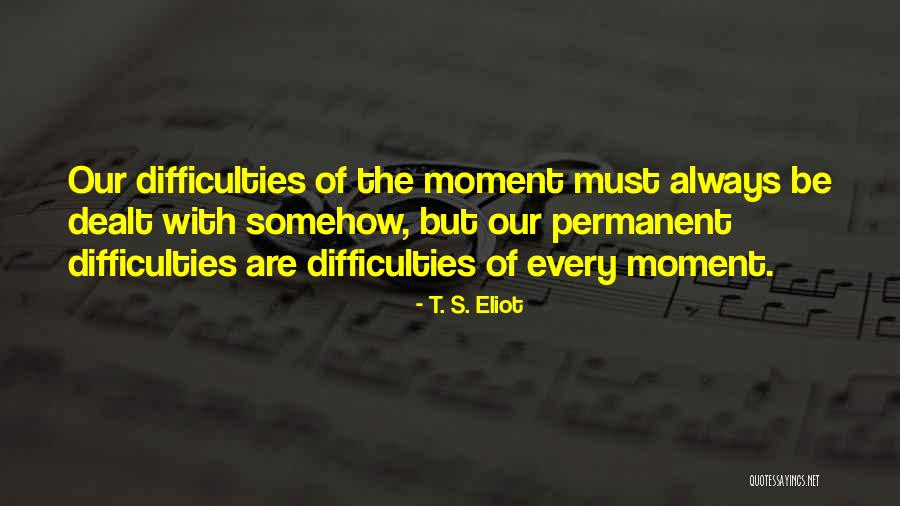 Our difficulties of the moment must always be dealt with somehow, but our permanent difficulties are difficulties of every moment.

- T. S. Eliot

QUOTESSAYINGS.NET